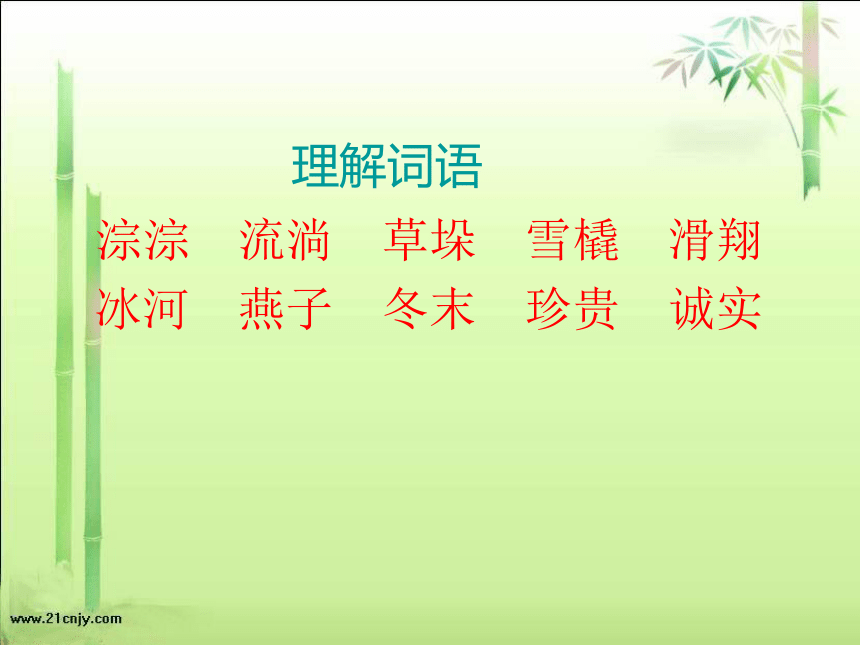 理解词语

淙淙　流淌　草垛　雪橇　滑翔

冰河　燕子　冬末　珍贵　诚实

www.21cnjy.com